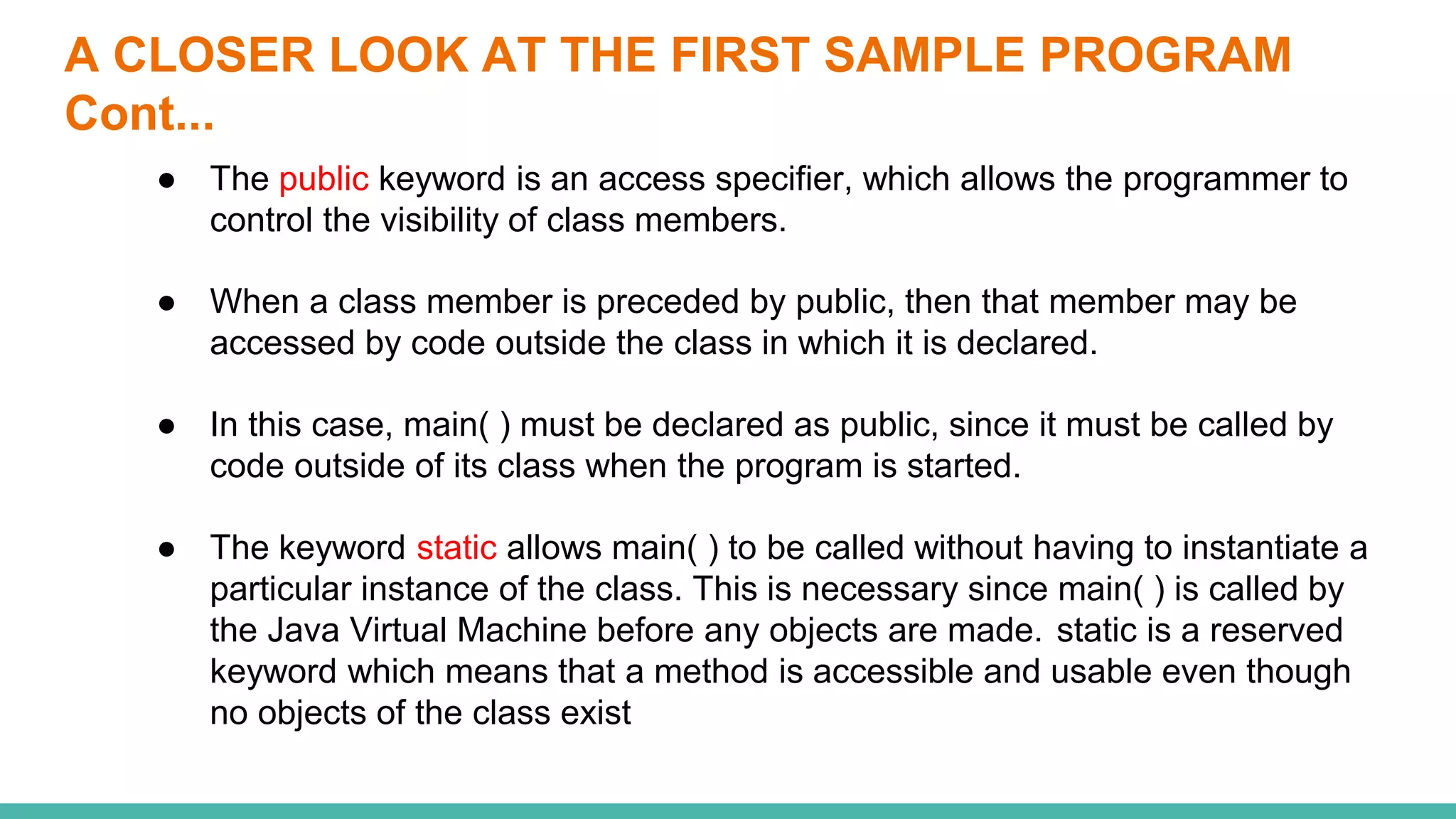 A CLOSER LOOK AT THE FIRST SAMPLE PROGRAM Cont...

● The public keyword is an access specifier, which allows the programmer to control the visibility of class members.

● When a class member is preceded by public, then that member may be accessed by code outside the class in which it is declared.

● In this case, main( ) must be declared as public, since it must be called by code outside of its class when the program is started.

● The keyword static allows main( ) to be called without having to instantiate a particular instance of the class. This is necessary since main( ) is called by the Java Virtual Machine before any objects are made. static is a reserved keyword which means that a method is accessible and usable even though no objects of the class exist